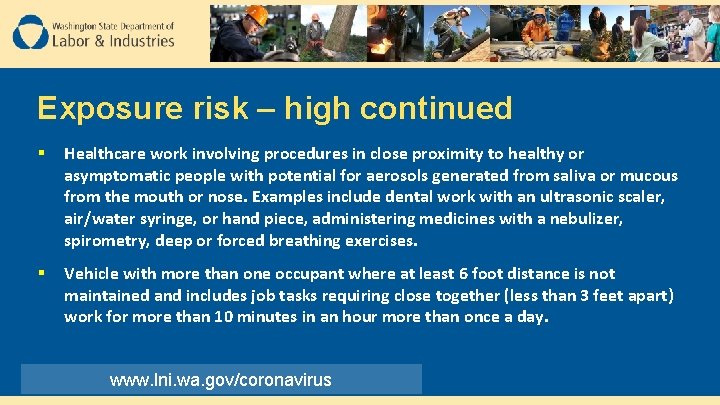 Washington State Department of
Labor & Industries

Exposure risk – high continued

▪ Healthcare work involving procedures in close proximity to healthy or asymptomatic people with potential for aerosols generated from saliva or mucous from the mouth or nose. Examples include dental work with an ultrasonic scaler, air/water syringe, or hand piece, administering medicines with a nebulizer, spirometry, deep or forced breathing exercises.

▪ Vehicle with more than one occupant where at least 6 foot distance is not maintained and includes job tasks requiring close together (less than 3 feet apart) work for more than 10 minutes in an hour more than once a day.

www.lni.wa.gov/coronavirus